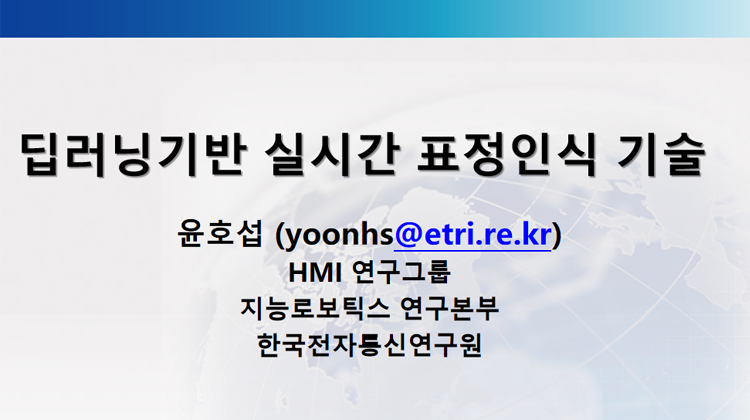 딥러닝기반 실시간 표정인식 기술

윤호섭 (yoonhs@etri.re.kr)
HMI 연구그룹
지능로보틱스 연구본부
한국전자통신연구원